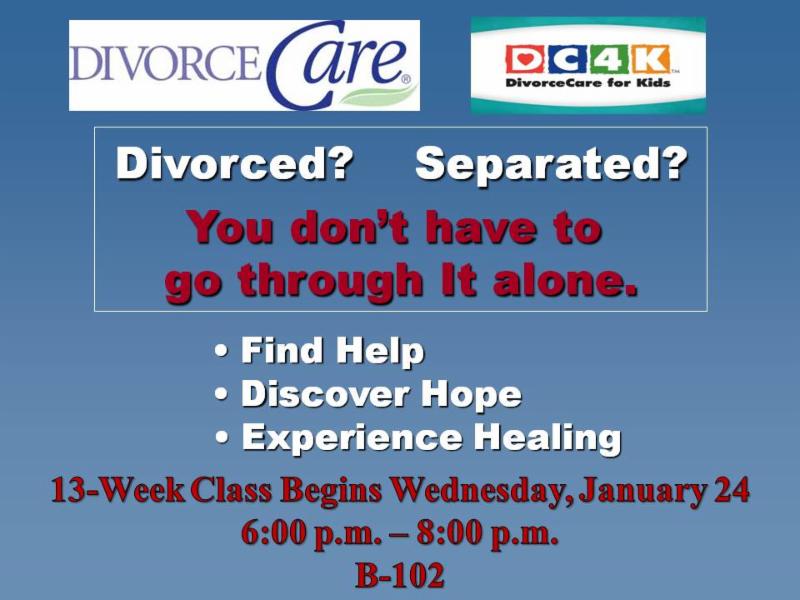 DIVORCE Care®

DC4K™
DivorceCare for Kids

Divorced? Separated?
You don't have to go through It alone.

• Find Help
• Discover Hope
• Experience Healing

13-Week Class Begins Wednesday, January 24
6:00 p.m. – 8:00 p.m.
B-102